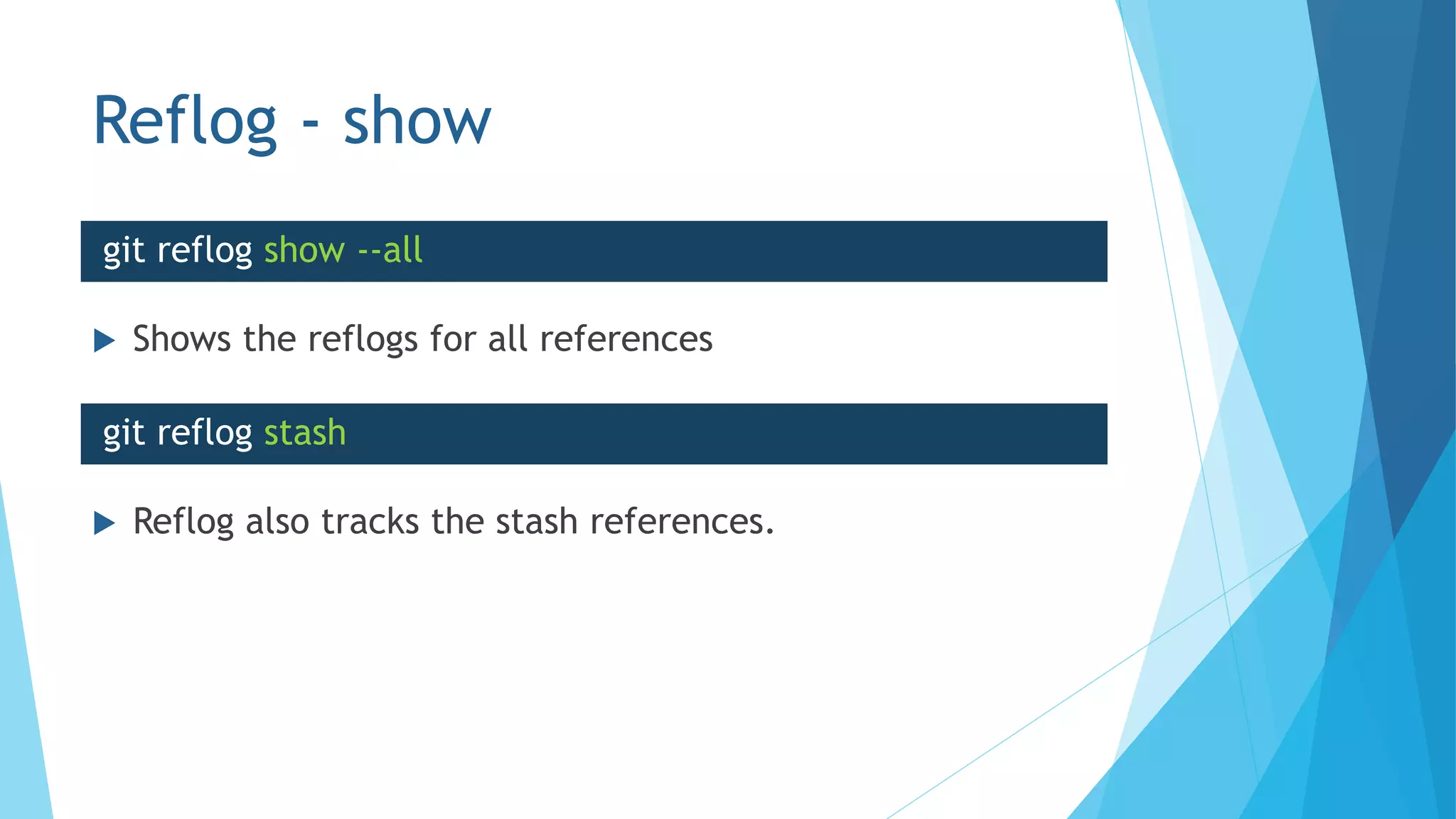 Reflog - show

git reflog show --all

Shows the reflogs for all references

git reflog stash

Reflog also tracks the stash references.